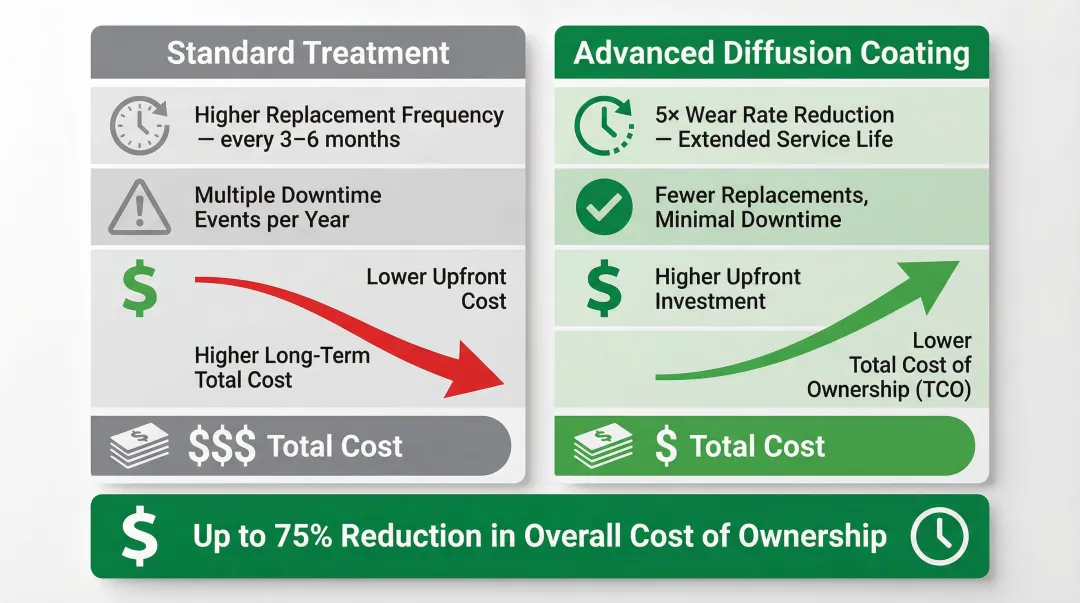 Standard Treatment

Higher Replacement Frequency — every 3–6 months

Multiple Downtime Events per Year

$

Lower Upfront Cost

Higher Long-Term Total Cost

$$$ Total Cost

Advanced Diffusion Coating

5× Wear Rate Reduction — Extended Service Life

Fewer Replacements, Minimal Downtime

$

Higher Upfront Investment

Lower Total Cost of Ownership (TCO)

$ Total Cost

$ Up to 75% Reduction in Overall Cost of Ownership